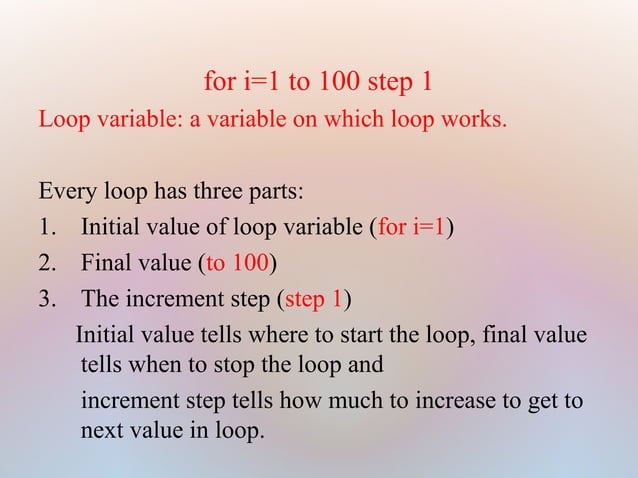 for i=1 to 100 step 1

Loop variable: a variable on which loop works.

Every loop has three parts:

1. Initial value of loop variable (for i=1)
2. Final value (to 100)
3. The increment step (step 1)

Initial value tells where to start the loop, final value tells when to stop the loop and

increment step tells how much to increase to get to next value in loop.